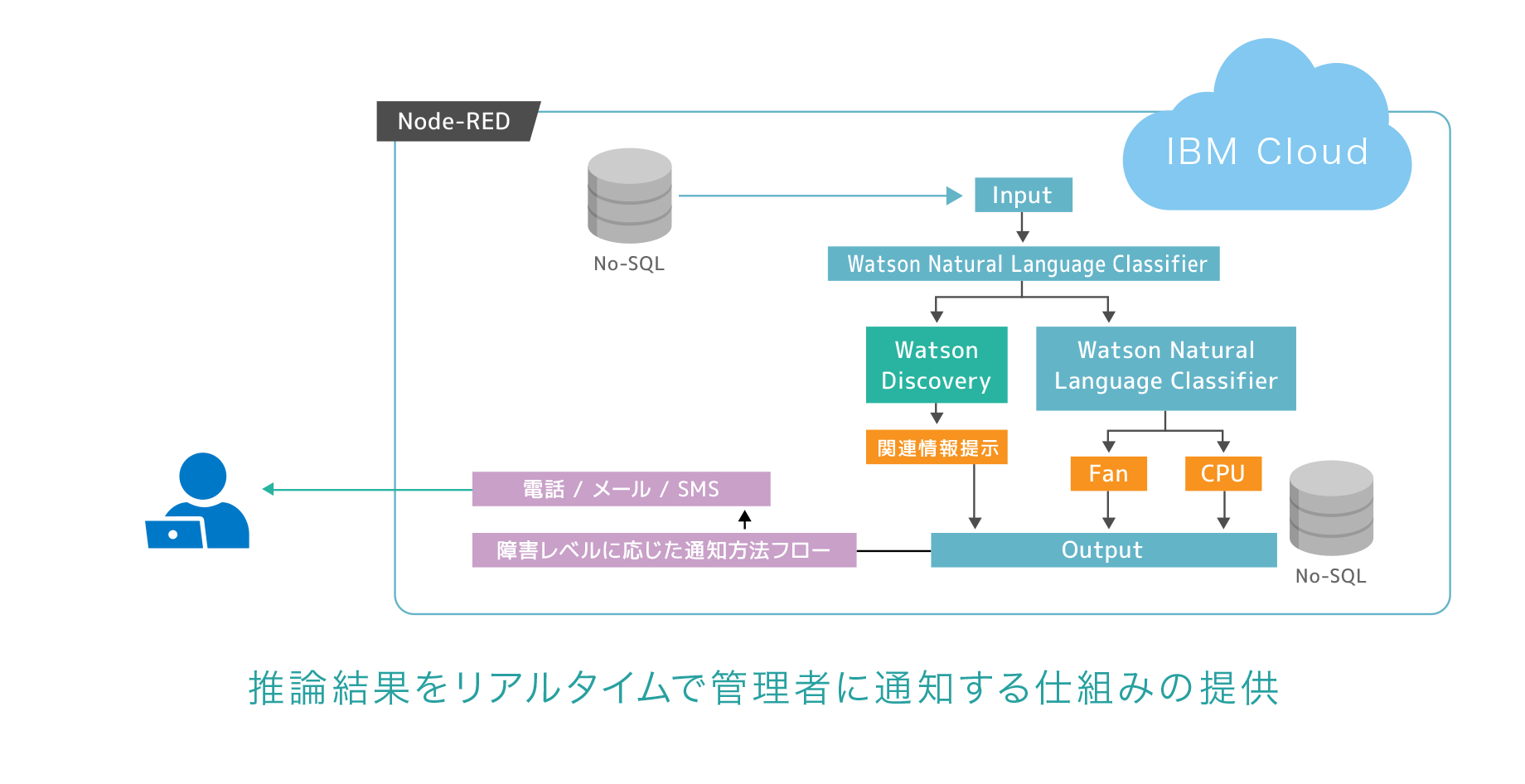 Node-RED

IBM Cloud

No-SQL

Input

Watson Natural Language Classifier

Watson Discovery

Watson Natural Language Classifier

関連情報提示

Fan

CPU

電話 / メール / SMS

障害レベルに応じた通知方法フロー

Output

No-SQL

推論結果をリアルタイムで管理者に通知する仕組みの提供